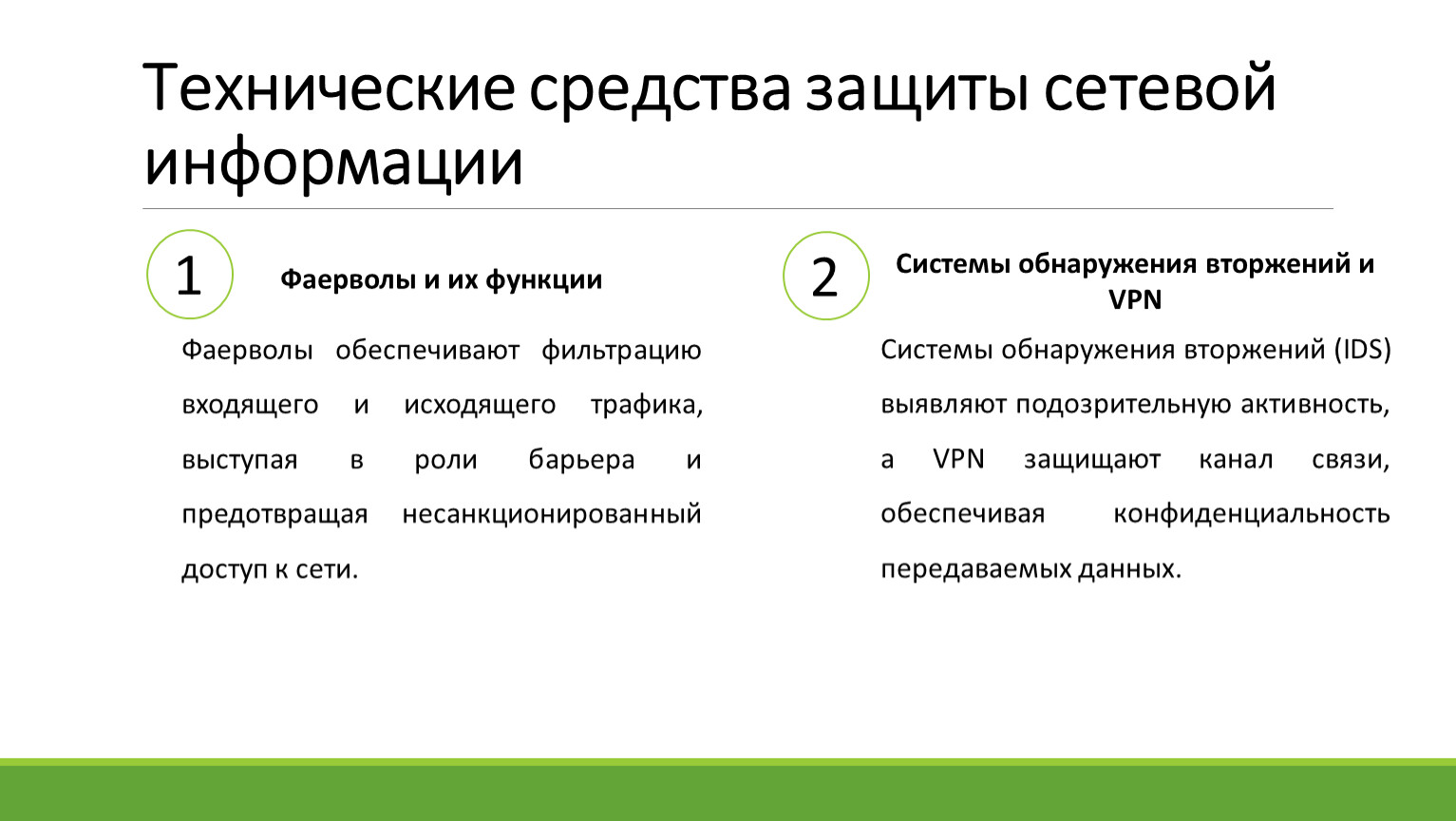 Технические средства защиты сетевой информации

1

Фаерволы и их функции

Фаерволы обеспечивают фильтрацию входящего и исходящего трафика, выступая в роли барьера и предотвращая несанкционированный доступ к сети.

2

Системы обнаружения вторжений и VPN

Системы обнаружения вторжений (IDS) выявляют подозрительную активность, а VPN защищают канал связи, обеспечивая конфиденциальность передаваемых данных.